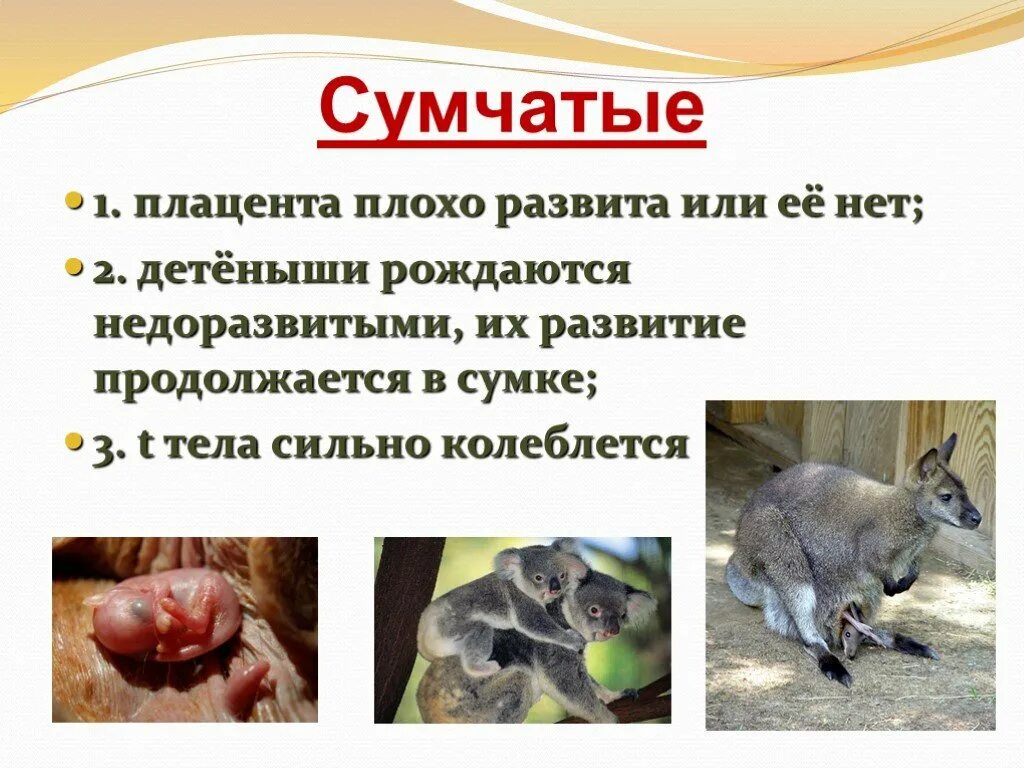 Сумчатые

1. плацента плохо развита или её нет;

2. детёныши рождаются недоразвитыми, их развитие продолжается в сумке;

3. t тела сильно колеблется